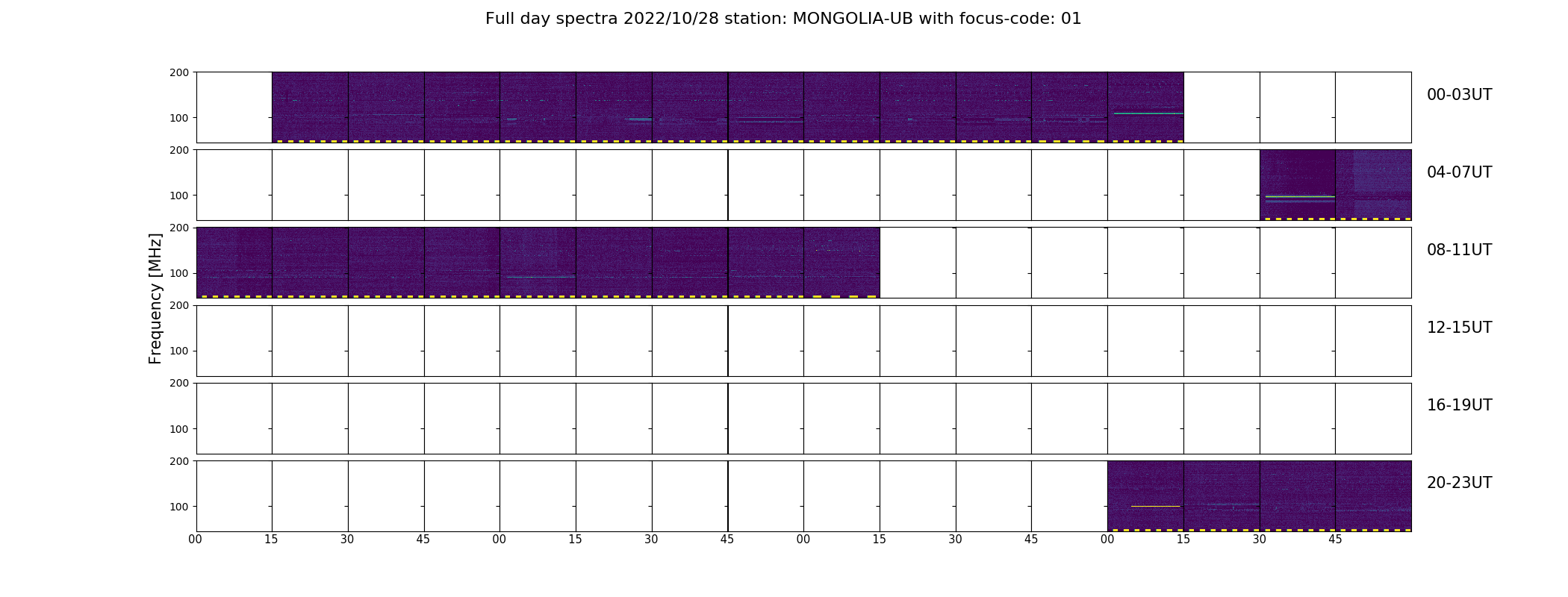 Full day spectra 2022/10/28 station: MONGOLIA-UB with focus-code: 01

Frequency [MHz]

200
100
00-03UT

200
100
04-07UT

200
100
08-11UT

200
100
12-15UT

200
100
16-19UT

200
100
20-23UT

00 15 30 45 00 15 30 45 00 15 30 45 00 15 30 45